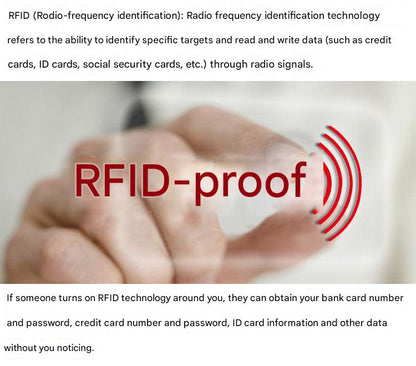 RFID (Rodio-frequency identification): Radio frequency identification technology refers to the ability to identify specific targets and read and write data (such as credit cards, ID cards, social security cards, etc.) through radio signals.

RFID-proof

If someone turns on RFID technology around you, they can obtain your bank card number and password, credit card number and password, ID card information and other data without you noticing.